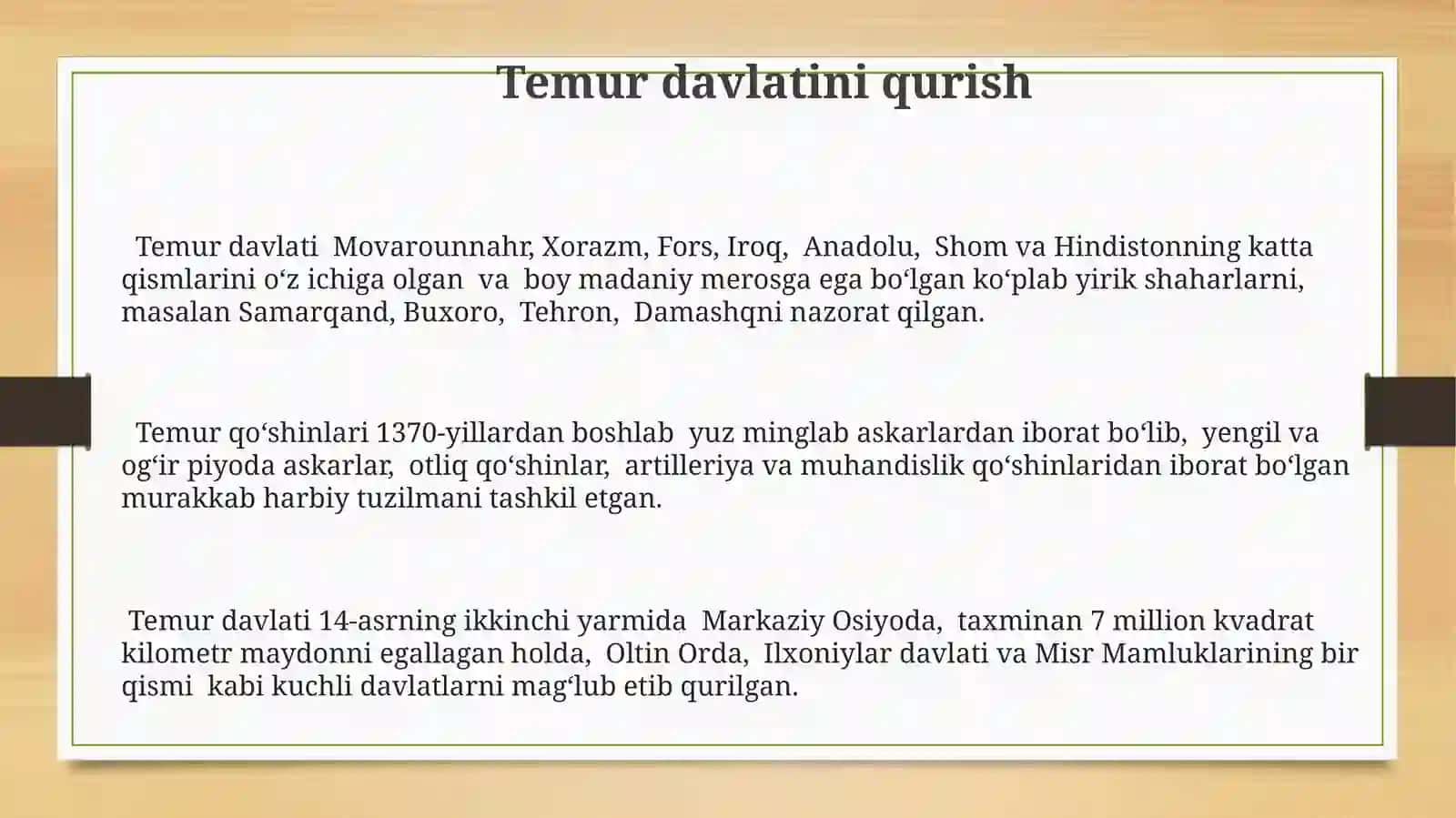 Temur davlatini qurish

Temur davlati Movarounnahr, Xorazm, Fors, Iroq, Anadolu, Shom va Hindistonning katta qismlarini o‘z ichiga olgan va boy madaniy merosga ega bo‘lgan ko‘plab yirik shaharlarni, masalan Samarqand, Buxoro, Tehron, Damashqni nazorat qilgan.

Temur qo‘shinlari 1370-yillardan boshlab yuz minglab askarlardan iborat bo‘lib, yengil va og‘ir piyoda askarlar, otliq qo‘shinlar, artilleriya va muhandislik qo‘shinlaridan iborat bo‘lgan murakkab harbiy tuzilmani tashkil etgan.

Temur davlati 14-asrning ikkinchi yarmida Markaziy Osiyoda, taxminan 7 million kvadrat kilometr maydonni egallagan holda, Oltin Orda, Ilxoniylar davlati va Misr Mamluklarining bir qismi kabi kuchli davlatlarni mag‘lub etib qurilgan.